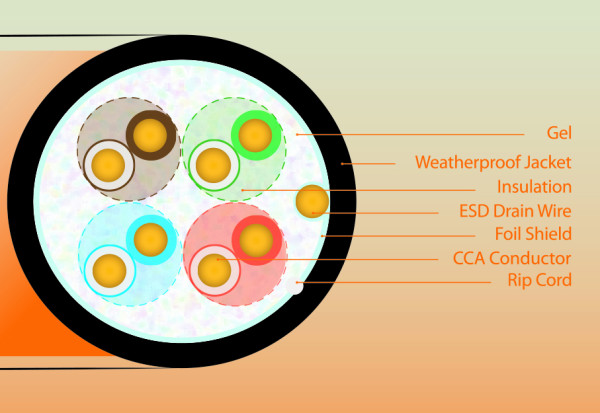 Gel
Weatherproof Jacket
Insulation
ESD Drain Wire
Foil Shield
CCA Conductor
Rip Cord